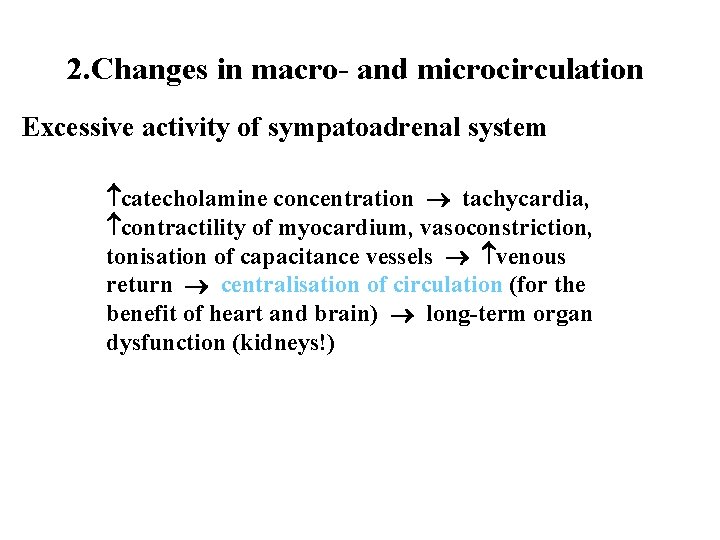 2.Changes in macro- and microcirculation

Excessive activity of sympatoadrenal system

↑catecholamine concentration → tachycardia, ↑contractility of myocardium, vasoconstriction, tonisation of capacitance vessels → ↑venous return → centralisation of circulation (for the benefit of heart and brain) → long-term organ dysfunction (kidneys!)